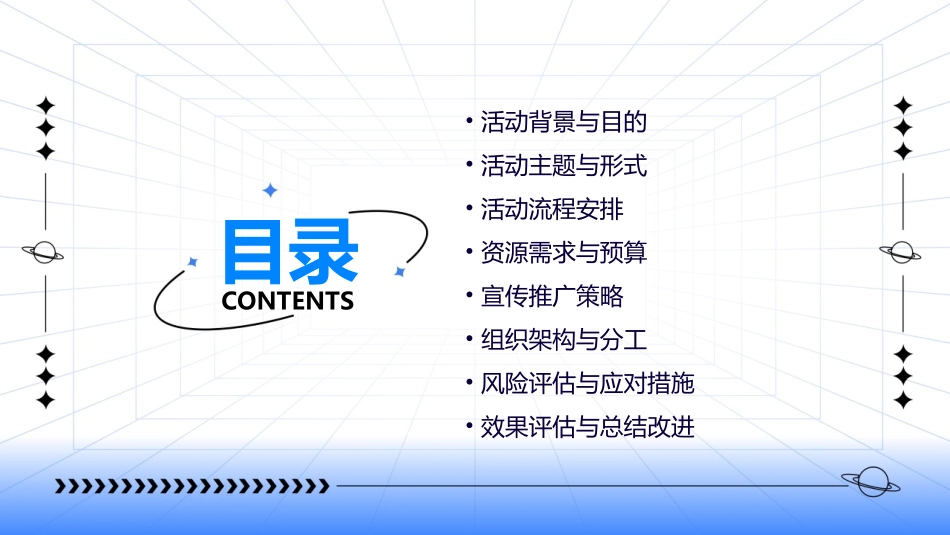 目录
CONTENTS

• 活动背景与目的
• 活动主题与形式
• 活动流程安排
• 资源需求与预算
• 宣传推广策略
• 组织架构与分工
• 风险评估与应对措施
• 效果评估与总结改进